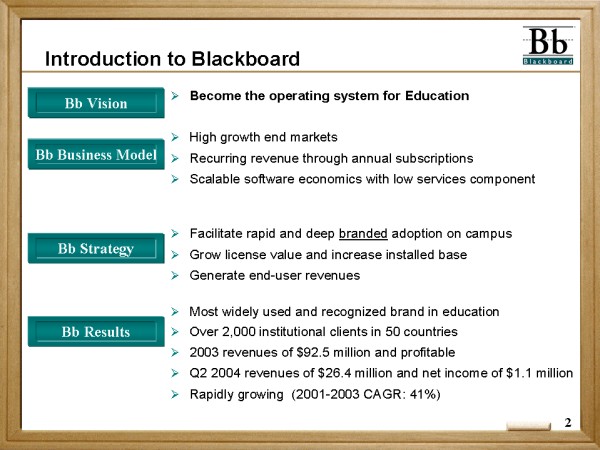 Introduction to Blackboard

Bb
Blackboard

Bb Vision

➢ Become the operating system for Education

Bb Business Model

➢ High growth end markets
➢ Recurring revenue through annual subscriptions
➢ Scalable software economics with low services component

Bb Strategy

➢ Facilitate rapid and deep branded adoption on campus
➢ Grow license value and increase installed base
➢ Generate end-user revenues

Bb Results

➢ Most widely used and recognized brand in education
➢ Over 2,000 institutional clients in 50 countries
➢ 2003 revenues of \$92.5 million and profitable
➢ Q2 2004 revenues of \$26.4 million and net income of \$1.1 million
➢ Rapidly growing (2001-2003 CAGR: 41%)

2